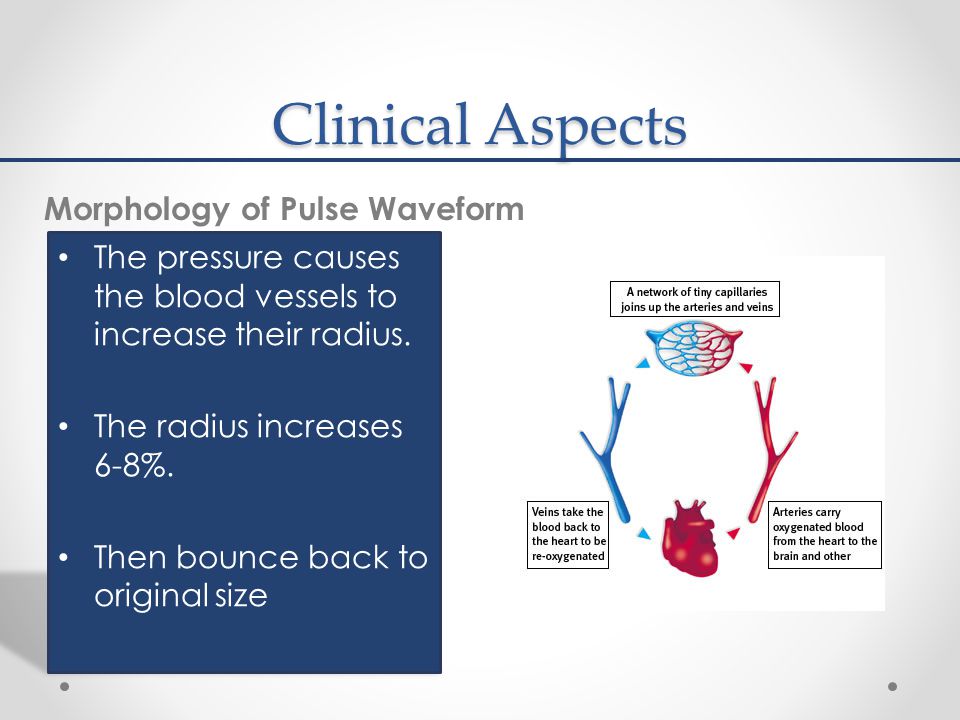 Clinical Aspects

Morphology of Pulse Waveform

• The pressure causes the blood vessels to increase their radius.

• The radius increases 6-8%.

• Then bounce back to original size

A network of tiny capillaries joins up the arteries and veins

Veins take the blood back to the heart to be re-oxygenated

Arteries carry oxygenated blood from the heart to the brain and other